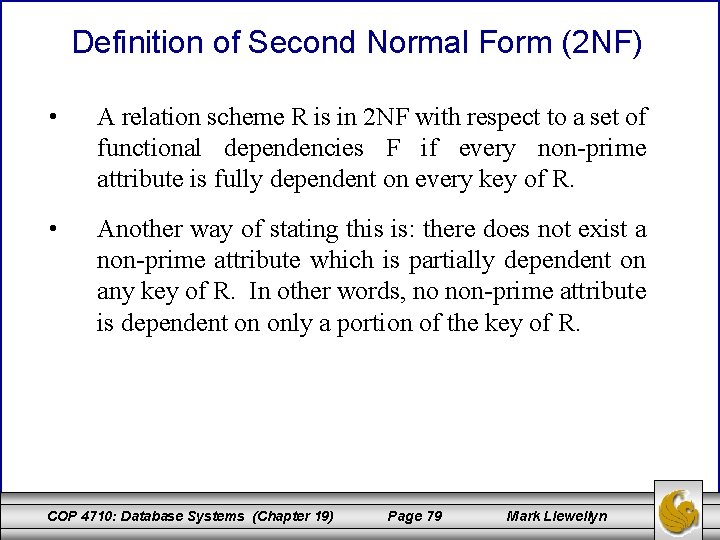 Definition of Second Normal Form (2NF)

• A relation scheme R is in 2NF with respect to a set of functional dependencies F if every non-prime attribute is fully dependent on every key of R.

• Another way of stating this is: there does not exist a non-prime attribute which is partially dependent on any key of R. In other words, no non-prime attribute is dependent on only a portion of the key of R.

COP 4710: Database Systems (Chapter 19) Page 79 Mark Llewellyn